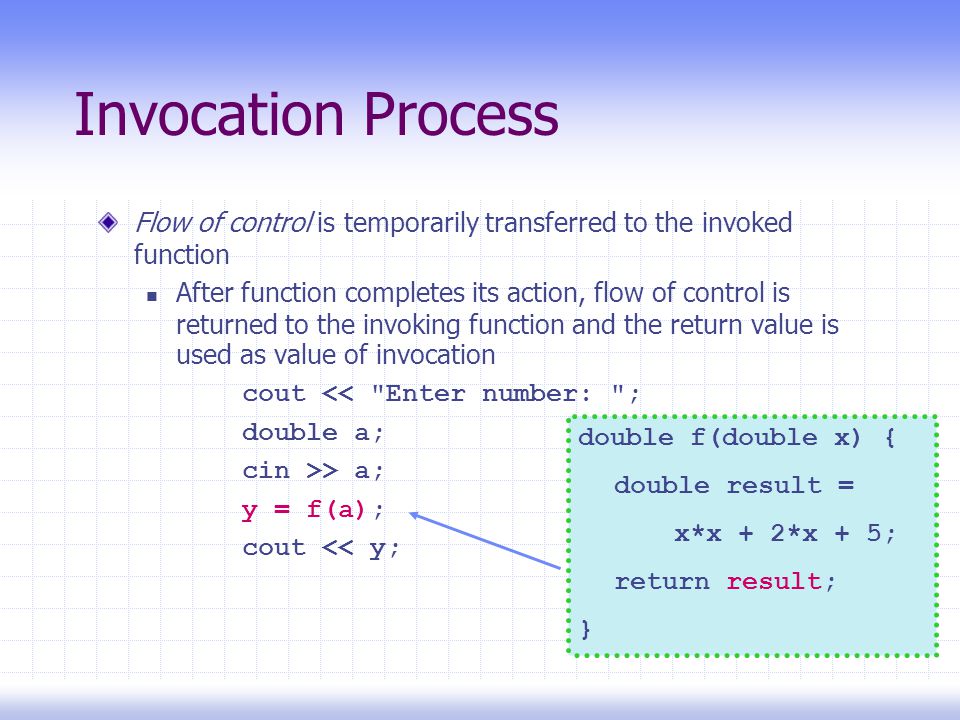 Invocation Process

Flow of control is temporarily transferred to the invoked function

After function completes its action, flow of control is returned to the invoking function and the return value is used as value of invocation

cout << "Enter number: ";
double a;
cin >> a;
y = f(a);
cout << y;

double f(double x) {
double result =
x*x + 2*x + 5;
return result;
}